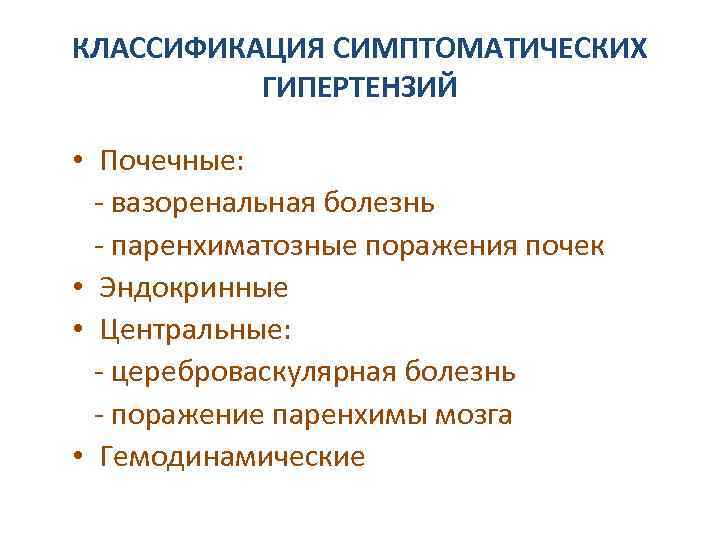 КЛАССИФИКАЦИЯ СИМПТОМАТИЧЕСКИХ ГИПЕРТЕНЗИЙ

• Почечные:
- вазоренальная болезнь
- паренхиматозные поражения почек
• Эндокринные
• Центральные:
- цереброваскулярная болезнь
- поражение паренхимы мозга
• Гемодинамические